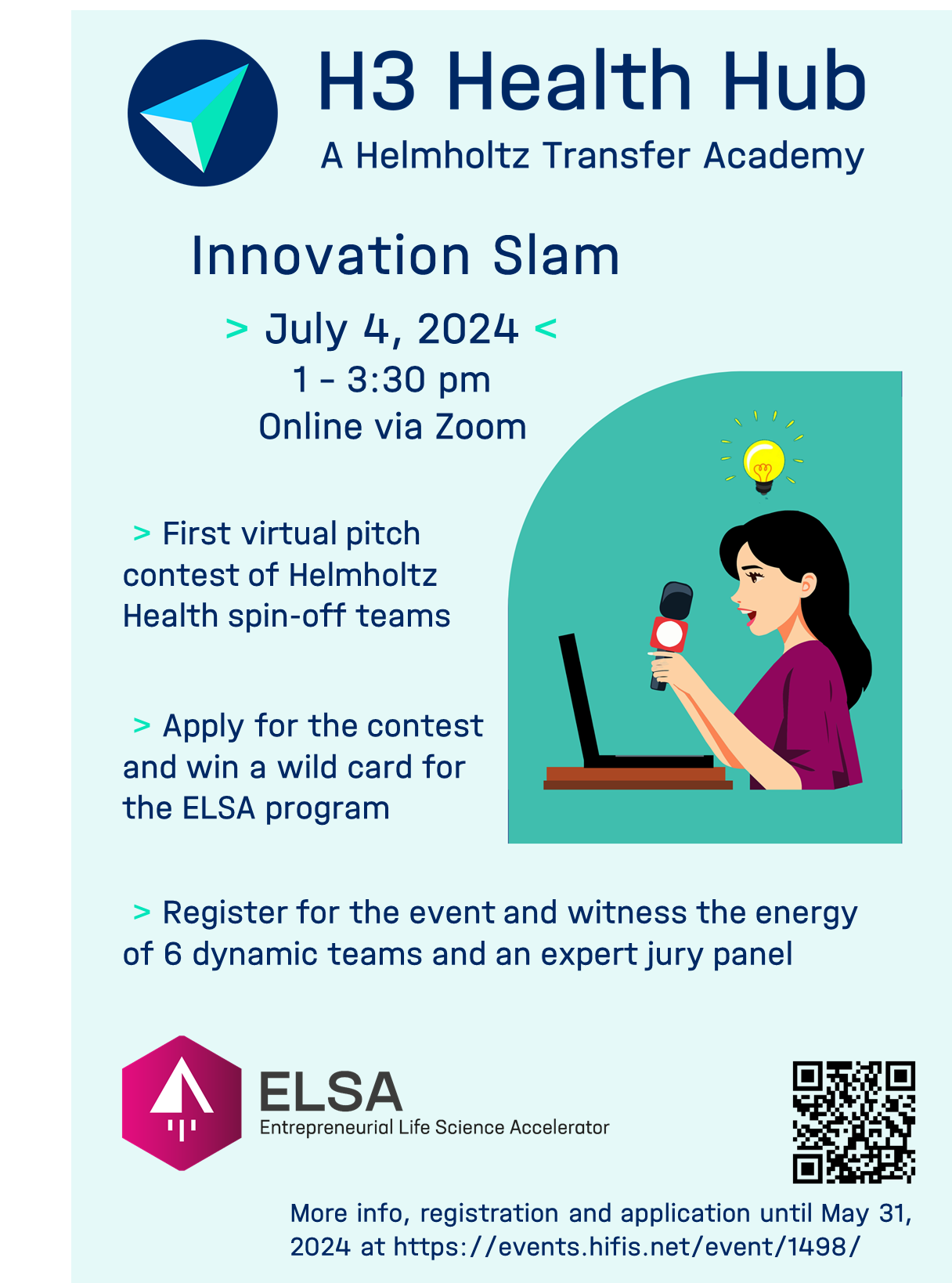 H3 Health Hub
A Helmholtz Transfer Academy

Innovation Slam

> July 4, 2024 <
1 - 3:30 pm
Online via Zoom

> First virtual pitch contest of Helmholtz Health spin-off teams

> Apply for the contest and win a wild card for the ELSA program

> Register for the event and witness the energy of 6 dynamic teams and an expert jury panel

ELSA
Entrepreneurial Life Science Accelerator

More info, registration and application until May 31, 2024 at https://events.hifis.net/event/1498/